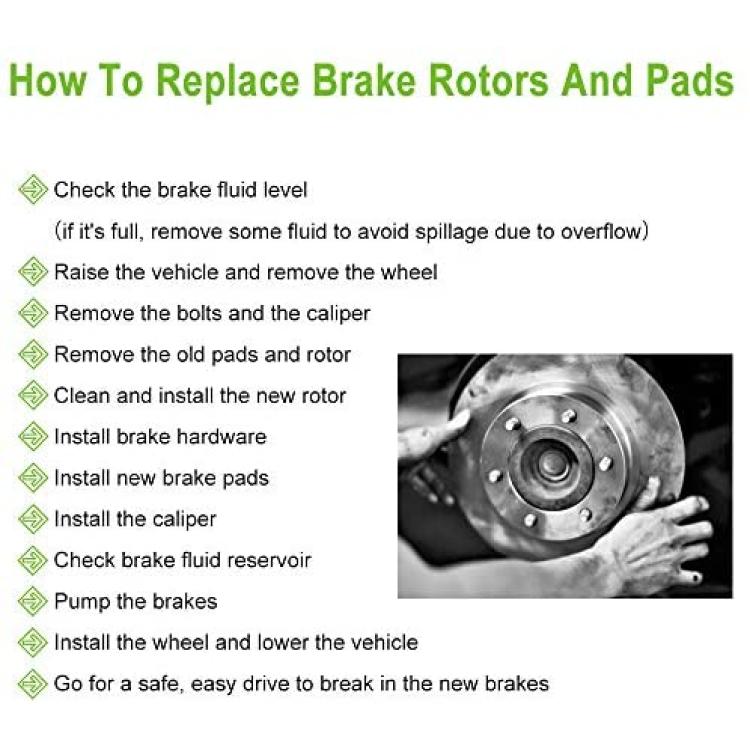 How To Replace Brake Rotors And Pads

Check the brake fluid level
(if it's full, remove some fluid to avoid spillage due to overflow)

Raise the vehicle and remove the wheel

Remove the bolts and the caliper

Remove the old pads and rotor

Clean and install the new rotor

Install brake hardware

Install new brake pads

Install the caliper

Check brake fluid reservoir

Pump the brakes

Install the wheel and lower the vehicle

Go for a safe, easy drive to break in the new brakes